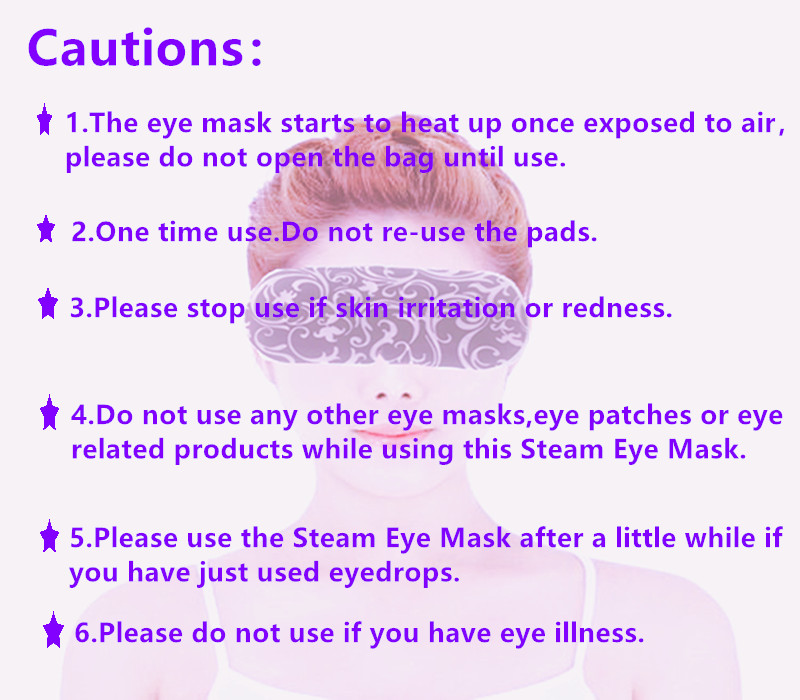 Cautions:

1.The eye mask starts to heat up once exposed to air, please do not open the bag until use.

2.One time use.Do not re-use the pads.

3.Please stop use if skin irritation or redness.

4.Do not use any other eye masks,eye patches or eye related products while using this Steam Eye Mask.

5.Please use the Steam Eye Mask after a little while if you have just used eyedrops.

6.Please do not use if you have eye illness.